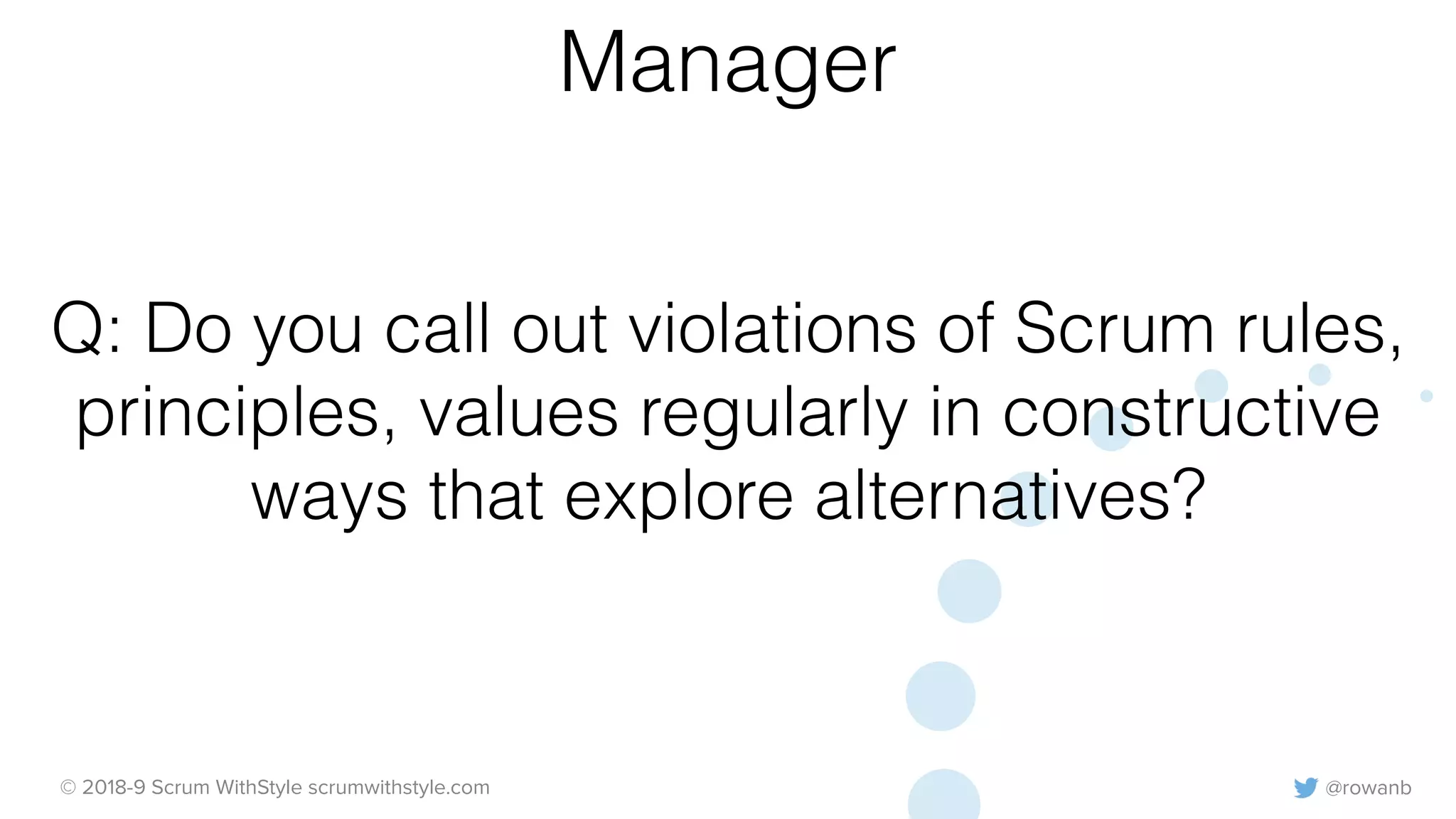 Manager

Q: Do you call out violations of Scrum rules, principles, values regularly in constructive ways that explore alternatives?

© 2018-9 Scrum WithStyle scrumwithstyle.com

@rowanb